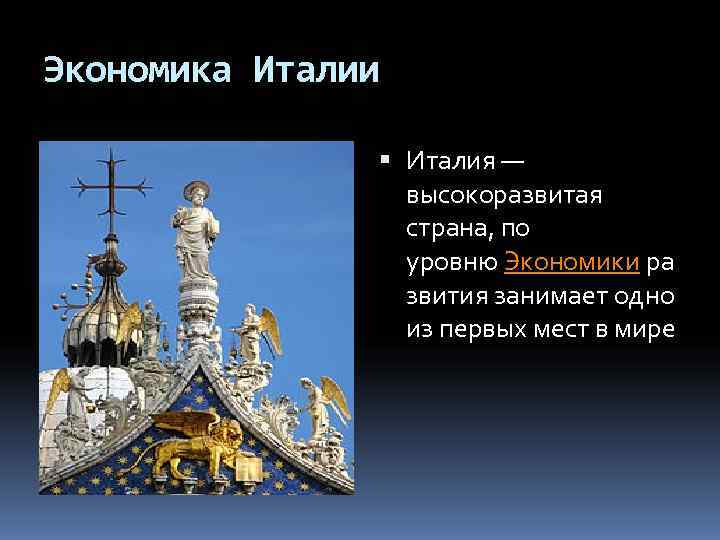 Экономика Италии

▪ Италия — высокоразвитая страна, по уровню Экономики ра звития занимает одно из первых мест в мире